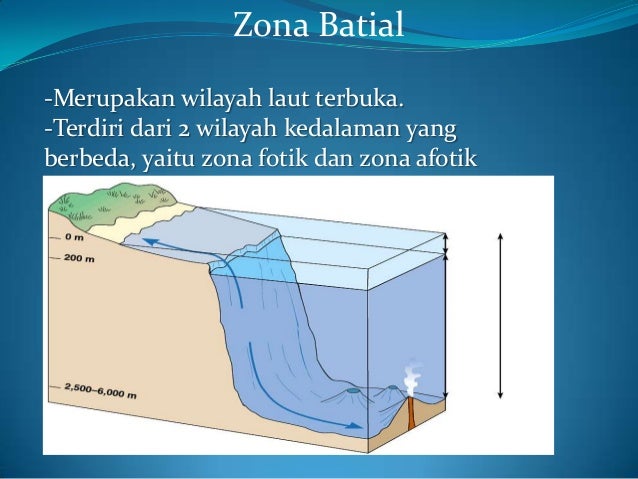 Zona Batial

-Merupakan wilayah laut terbuka.
-Terdiri dari 2 wilayah kedalaman yang berbeda, yaitu zona fotik dan zona afotik

0 m
200 m
2,500–6,000 m